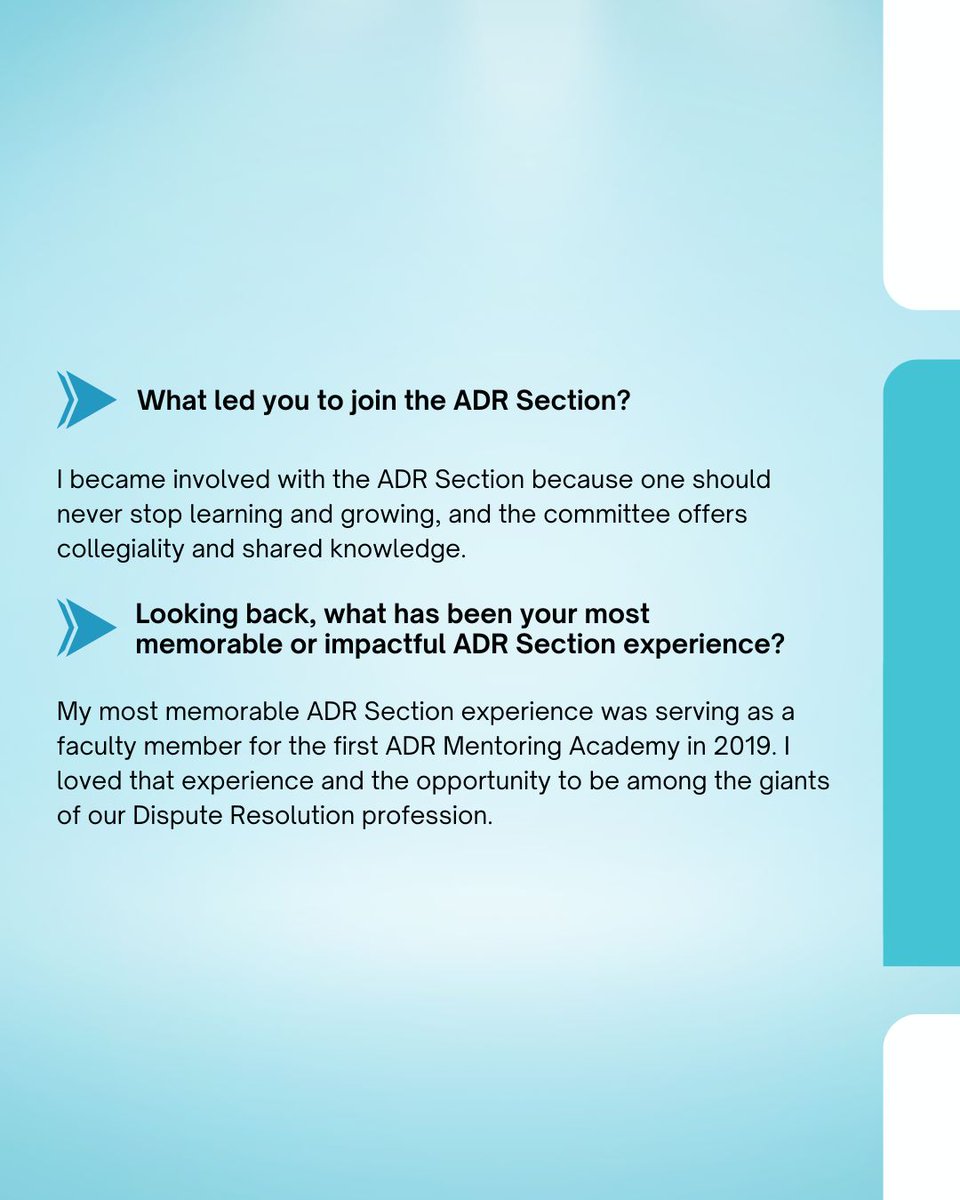 What led you to join the ADR Section?

I became involved with the ADR Section because one should never stop learning and growing, and the committee offers collegiality and shared knowledge.

Looking back, what has been your most memorable or impactful ADR Section experience?

My most memorable ADR Section experience was serving as a faculty member for the first ADR Mentoring Academy in 2019. I loved that experience and the opportunity to be among the giants of our Dispute Resolution profession.